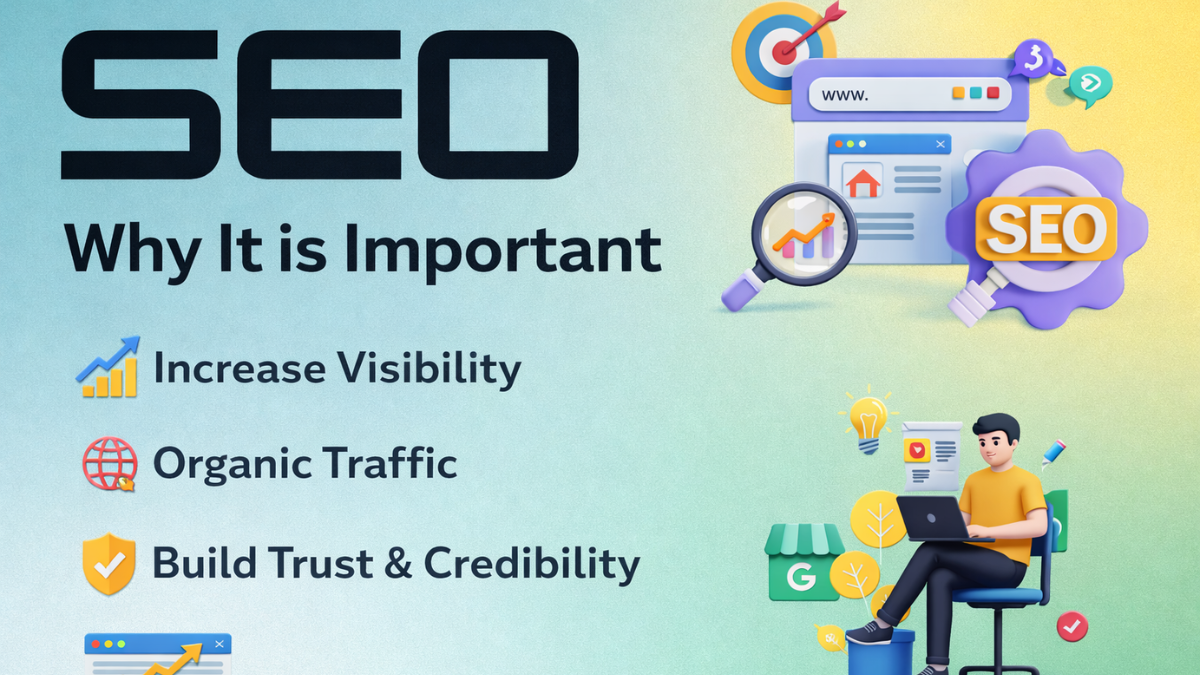 SEO

Why It is Important

Increase Visibility

Organic Traffic

Build Trust & Credibility

www.

SEO

G